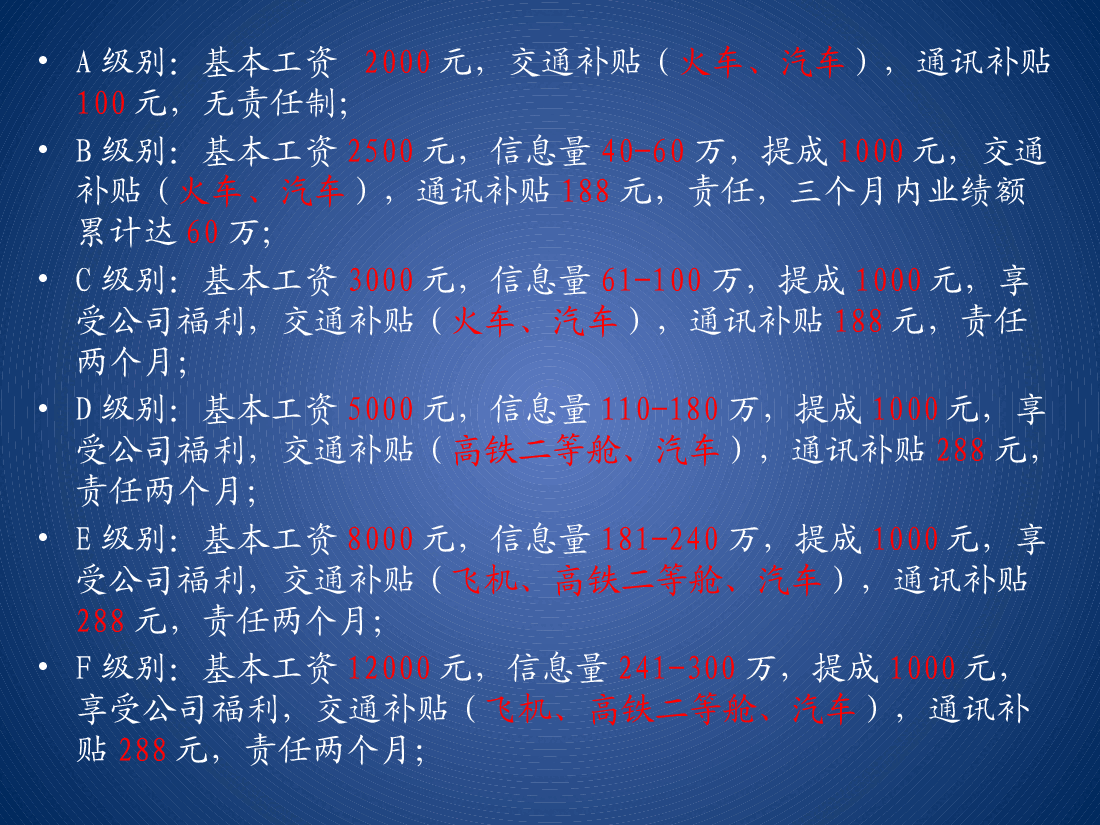 • A 级别：基本工资 2000 元，交通补贴（火车、汽车），通讯补贴 100 元，无责任制；

• B 级别：基本工资 2500 元，信息量 40-60 万，提成 1000 元，交通补贴（火车、汽车），通讯补贴 188 元，责任，三个月内业绩额累计达 60 万；

• C 级别：基本工资 3000 元，信息量 61-100 万，提成 1000 元，享受公司福利，交通补贴（火车、汽车），通讯补贴 188 元，责任两个月；

• D 级别：基本工资 5000 元，信息量 110-180 万，提成 1000 元，享受公司福利，交通补贴（高铁二等舱、汽车），通讯补贴 288 元，责任两个月；

• E 级别：基本工资 8000 元，信息量 181-240 万，提成 1000 元，享受公司福利，交通补贴（飞机、高铁二等舱、汽车），通讯补贴 288 元，责任两个月；

• F 级别：基本工资 12000 元，信息量 241-300 万，提成 1000 元，享受公司福利，交通补贴（飞机、高铁二等舱、汽车），通讯补贴 288 元，责任两个月；